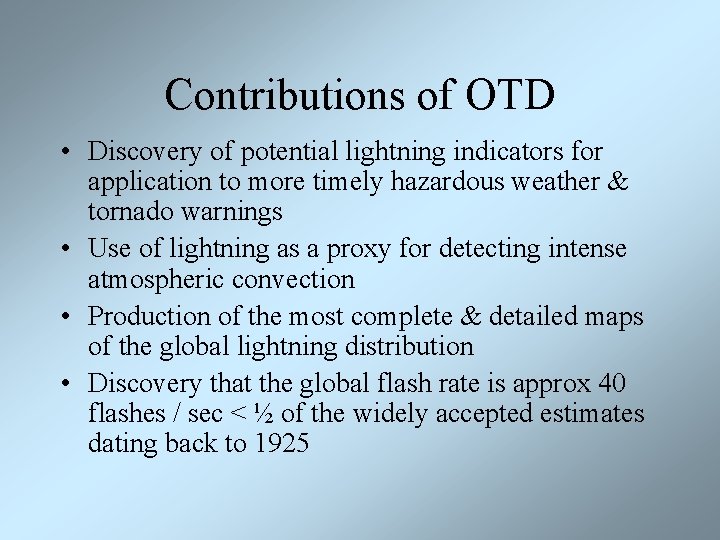 Contributions of OTD

• Discovery of potential lightning indicators for application to more timely hazardous weather & tornado warnings

• Use of lightning as a proxy for detecting intense atmospheric convection

• Production of the most complete & detailed maps of the global lightning distribution

• Discovery that the global flash rate is approx 40 flashes / sec < ½ of the widely accepted estimates dating back to 1925